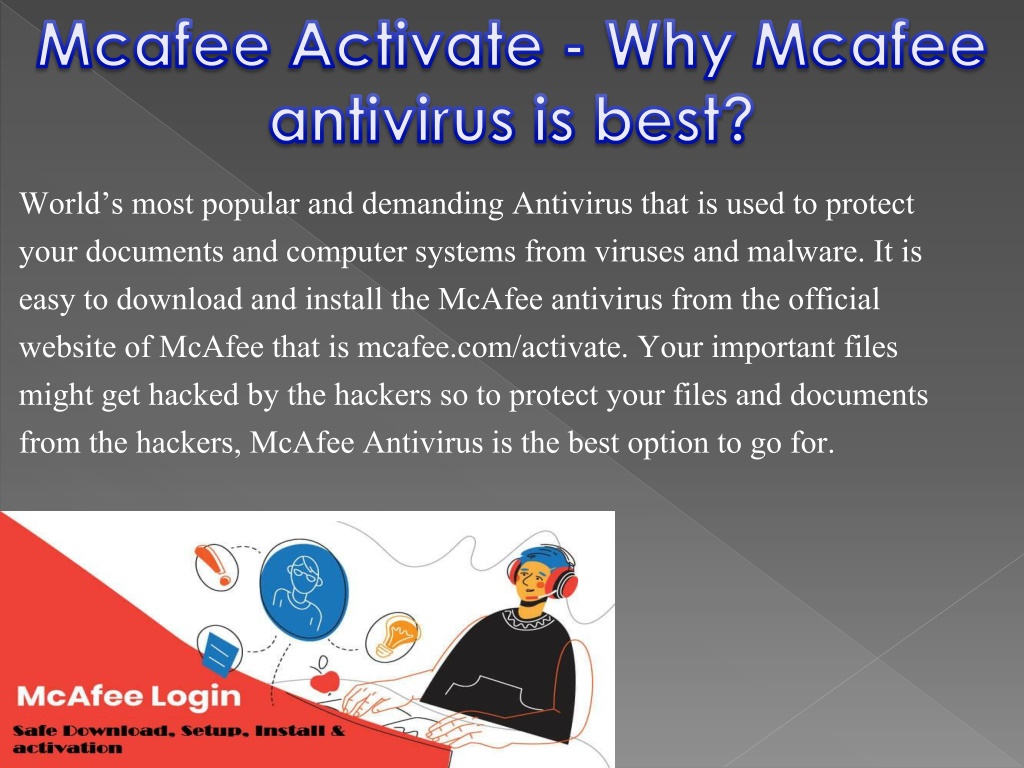 Mcafee Activate - Why Mcafee antivirus is best?

World’s most popular and demanding Antivirus that is used to protect your documents and computer systems from viruses and malware. It is easy to download and install the McAfee antivirus from the official website of McAfee that is mcafee.com/activate. Your important files might get hacked by the hackers so to protect your files and documents from the hackers, McAfee Antivirus is the best option to go for.

McAfee Login

Safe Download, Setup, Install & activation